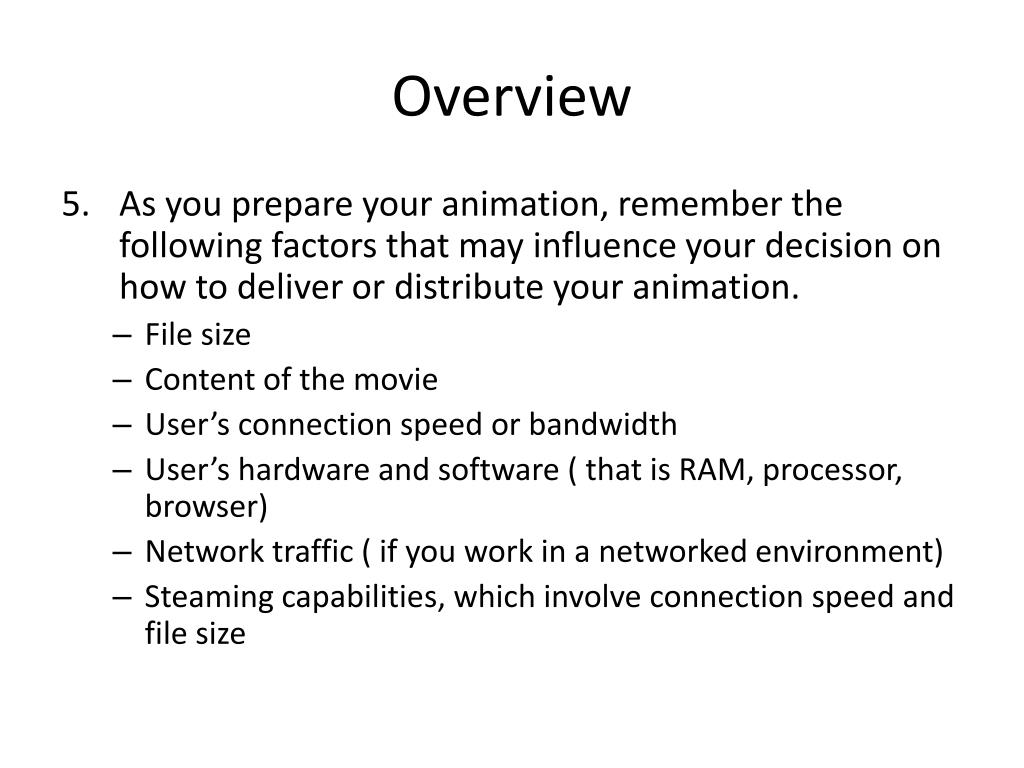 Overview

5. As you prepare your animation, remember the following factors that may influence your decision on how to deliver or distribute your animation.
– File size
– Content of the movie
– User’s connection speed or bandwidth
– User’s hardware and software ( that is RAM, processor, browser)
– Network traffic ( if you work in a networked environment)
– Steaming capabilities, which involve connection speed and file size